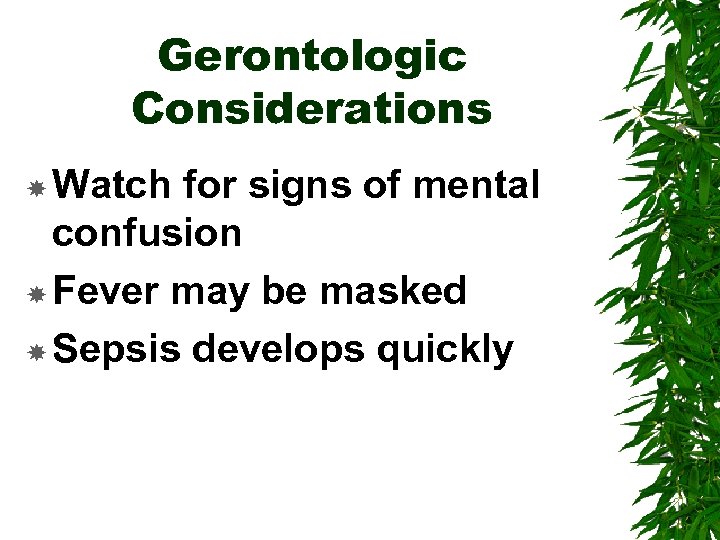 Gerontologic Considerations

Watch for signs of mental confusion

Fever may be masked

Sepsis develops quickly